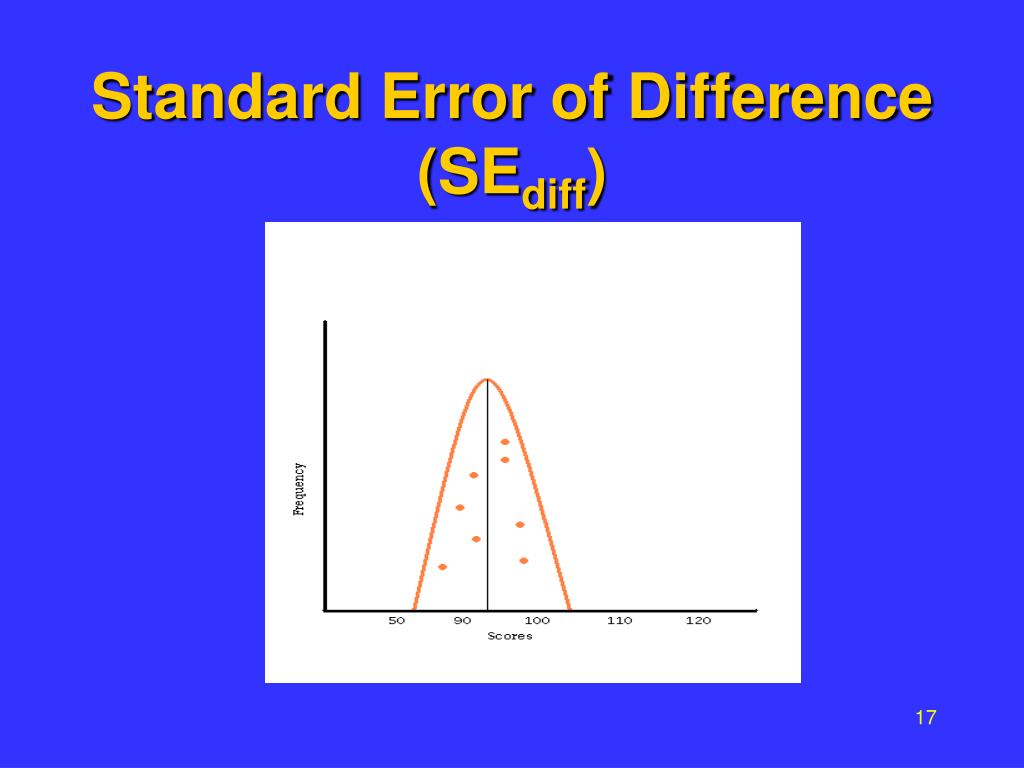 Standard Error of Difference ($SE_{diff}$)

Frequency

50 90 100 110 120

Scores

17